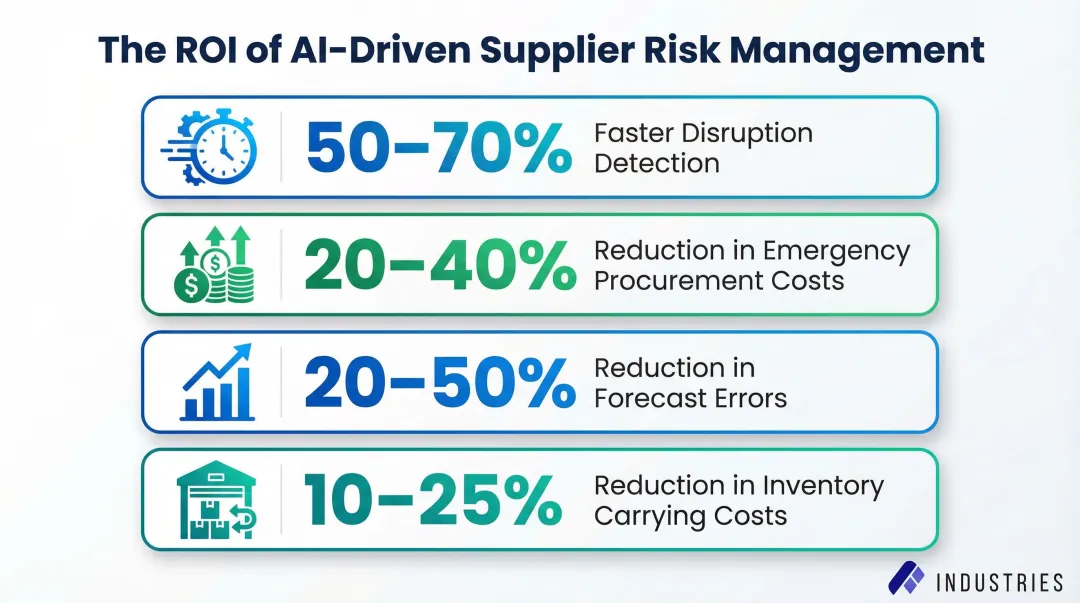 The ROI of AI-Driven Supplier Risk Management

50–70% Faster Disruption Detection

20–40% Reduction in Emergency Procurement Costs

20–50% Reduction in Forecast Errors

10–25% Reduction in Inventory Carrying Costs

INDUSTRIES